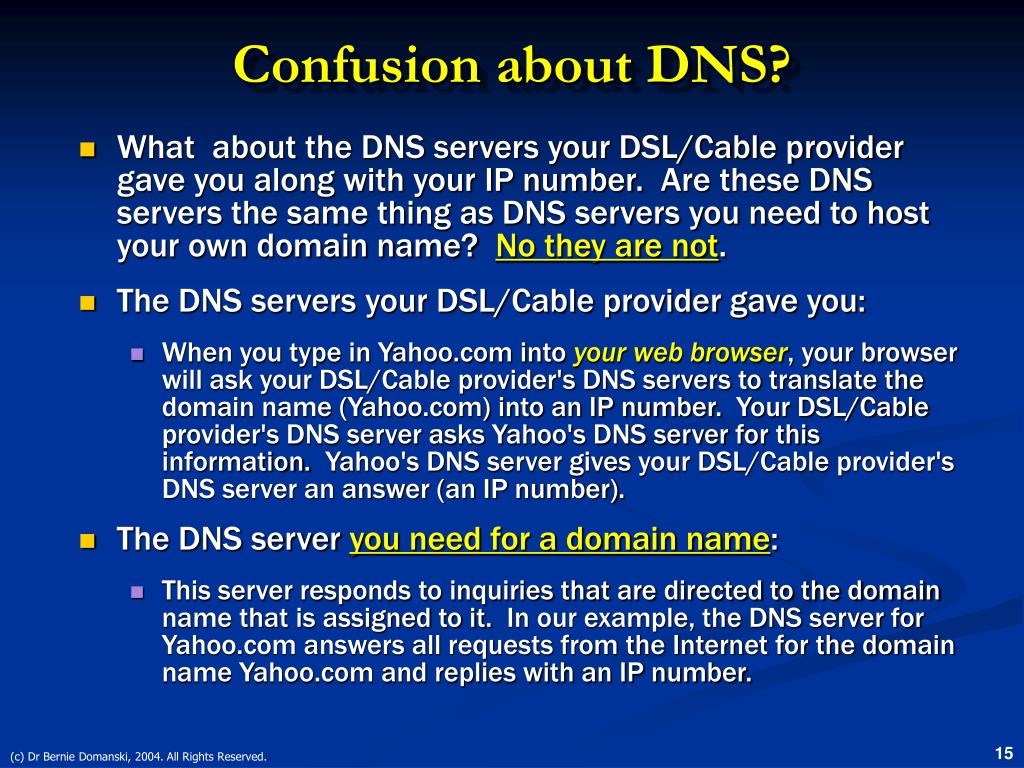 Confusion about DNS?

What about the DNS servers your DSL/Cable provider gave you along with your IP number. Are these DNS servers the same thing as DNS servers you need to host your own domain name? No they are not.

The DNS servers your DSL/Cable provider gave you:

When you type in Yahoo.com into your web browser, your browser will ask your DSL/Cable provider's DNS servers to translate the domain name (Yahoo.com) into an IP number. Your DSL/Cable provider's DNS server asks Yahoo's DNS server for this information. Yahoo's DNS server gives your DSL/Cable provider's DNS server an answer (an IP number).

The DNS server you need for a domain name:

This server responds to inquiries that are directed to the domain name that is assigned to it. In our example, the DNS server for Yahoo.com answers all requests from the Internet for the domain name Yahoo.com and replies with an IP number.

(c) Dr Bernie Domanski, 2004. All Rights Reserved.

15